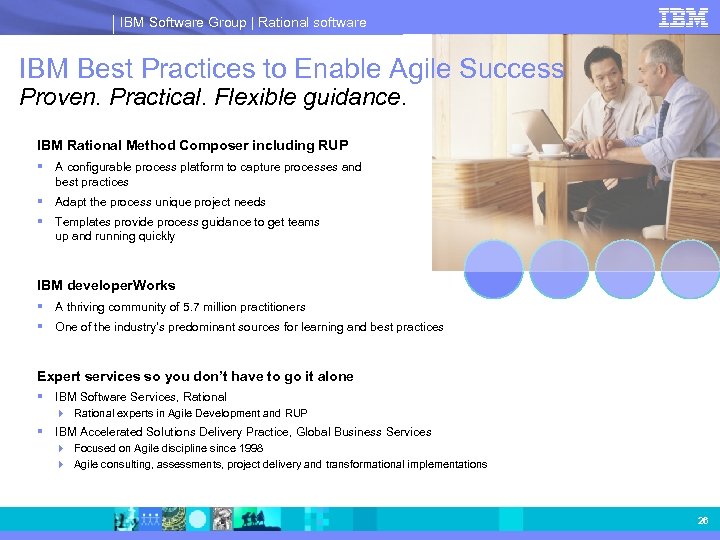 IBM Software Group | Rational software

IBM

IBM Best Practices to Enable Agile Success
Proven. Practical. Flexible guidance.

IBM Rational Method Composer including RUP
- A configurable process platform to capture processes and best practices
- Adapt the process unique project needs
- Templates provide process guidance to get teams up and running quickly

IBM developerWorks
- A thriving community of 5.7 million practitioners
- One of the industry's predominant sources for learning and best practices

Expert services so you don't have to go it alone
- IBM Software Services, Rational
  - Rational experts in Agile Development and RUP
- IBM Accelerated Solutions Delivery Practice, Global Business Services
  - Focused on Agile discipline since 1998
  - Agile consulting, assessments, project delivery and transformational implementations

26